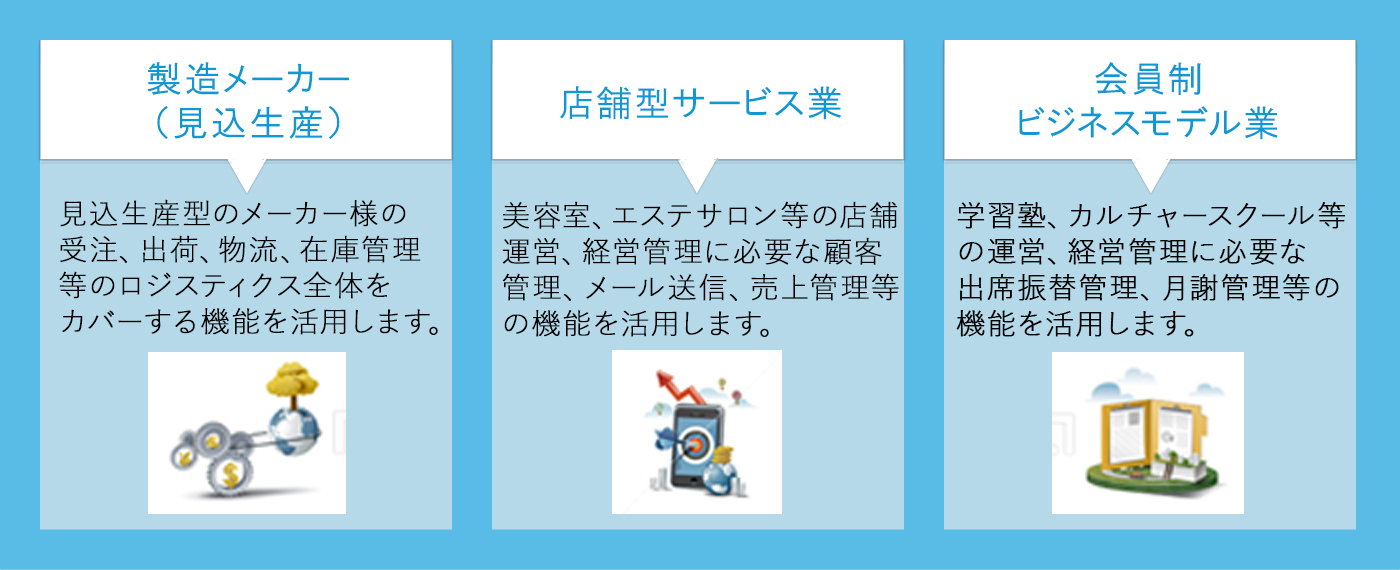 製造メーカー
（見込生産）

見込生産型のメーカー様の受注、出荷、物流、在庫管理等のロジスティクス全体をカバーする機能を活用します。

店舗型サービス業

美容室、エステサロン等の店舗運営、経営管理に必要な顧客管理、メール送信、売上管理等の機能を活用します。

会員制
ビジネスモデル業

学習塾、カルチャースクール等の運営、経営管理に必要な出席振替管理、月謝管理等の機能を活用します。